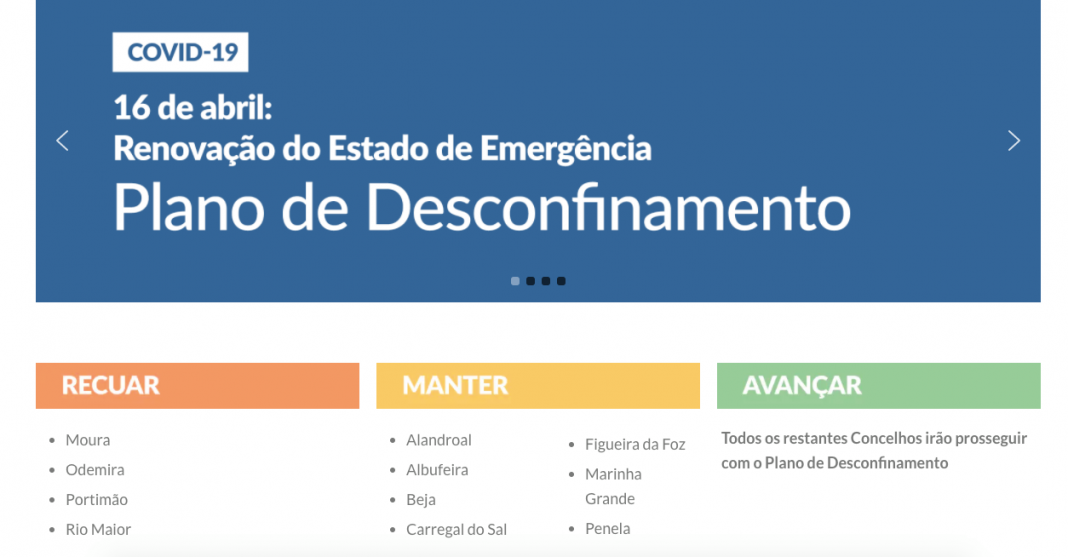 COVID-19

16 de abril:
Renovação do Estado de Emergência

Plano de Desconfinamento

RECUAR

- Moura
- Odemira
- Portimão
- Rio Maior

MANTER

- Alandroal
- Albufeira
- Beja
- Carregal do Sal

- Figueira da Foz
- Marinha Grande
- Penela

AVANÇAR

Todos os restantes Concelhos irão prosseguir com o Plano de Desconfinamento